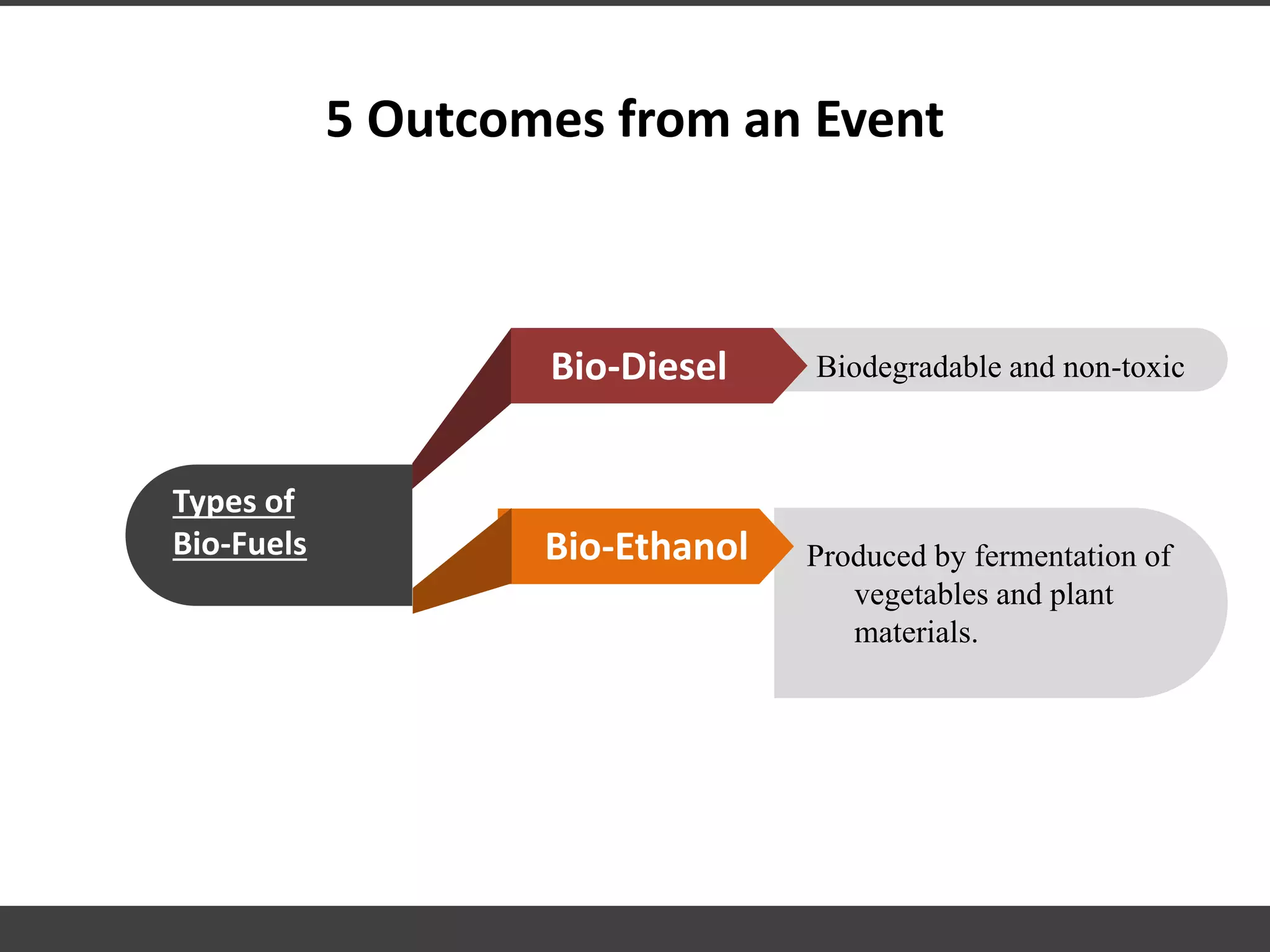 5 Outcomes from an Event

Types of Bio-Fuels

Bio-Diesel

Biodegradable and non-toxic

Bio-Ethanol

Produced by fermentation of vegetables and plant materials.